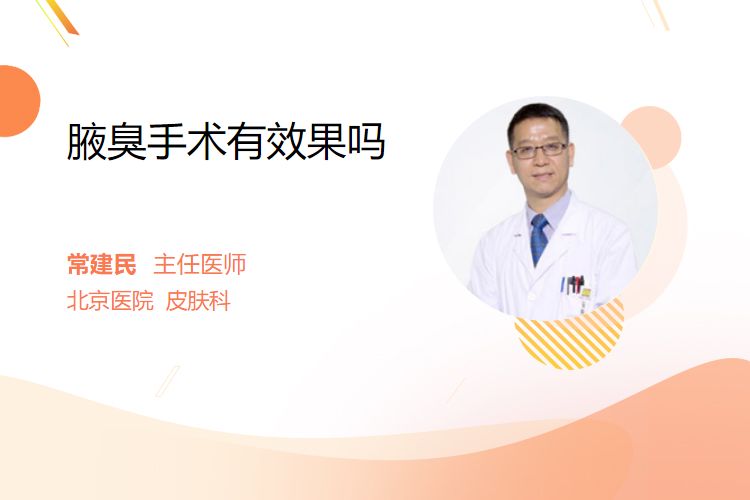 腋臭手术有效果吗

常建民 主任医师
北京医院 皮肤科